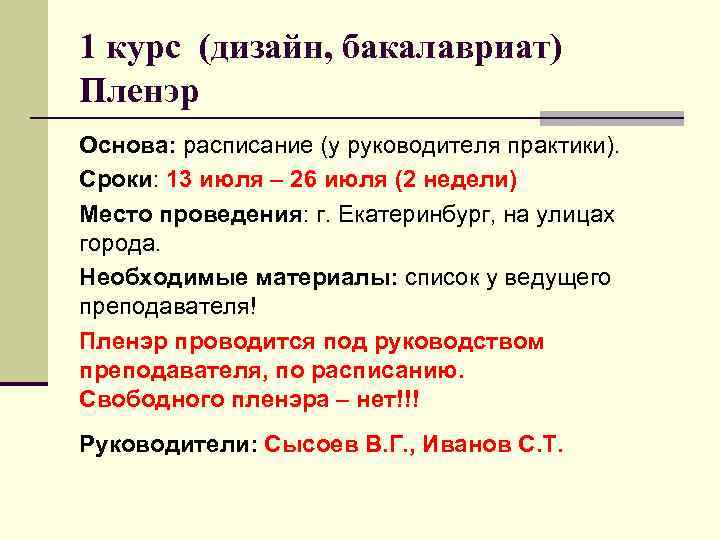 1 курс (дизайн, бакалавриат)
Пленэр

Основа: расписание (у руководителя практики).

Сроки: 13 июля – 26 июля (2 недели)

Место проведения: г. Екатеринбург, на улицах города.

Необходимые материалы: список у ведущего преподавателя!

Пленэр проводится под руководством преподавателя, по расписанию.
Свободного пленэра – нет!!!

Руководители: Сысоев В.Г., Иванов С.Т.